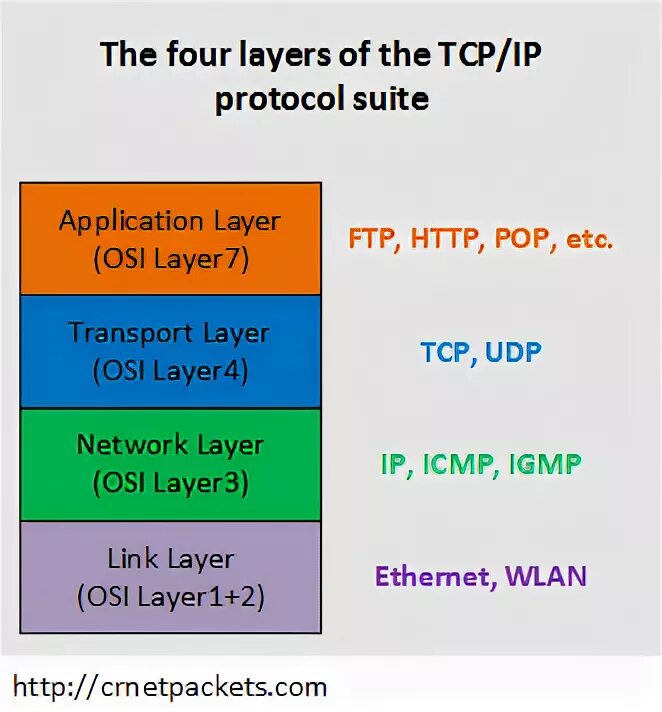 The four layers of the TCP/IP protocol suite

Application Layer
(OSI Layer7)

FTP, HTTP, POP, etc.

Transport Layer
(OSI Layer4)

TCP, UDP

Network Layer
(OSI Layer3)

IP, ICMP, IGMP

Link Layer
(OSI Layer1+2)

Ethernet, WLAN

http://crnetpackets.com